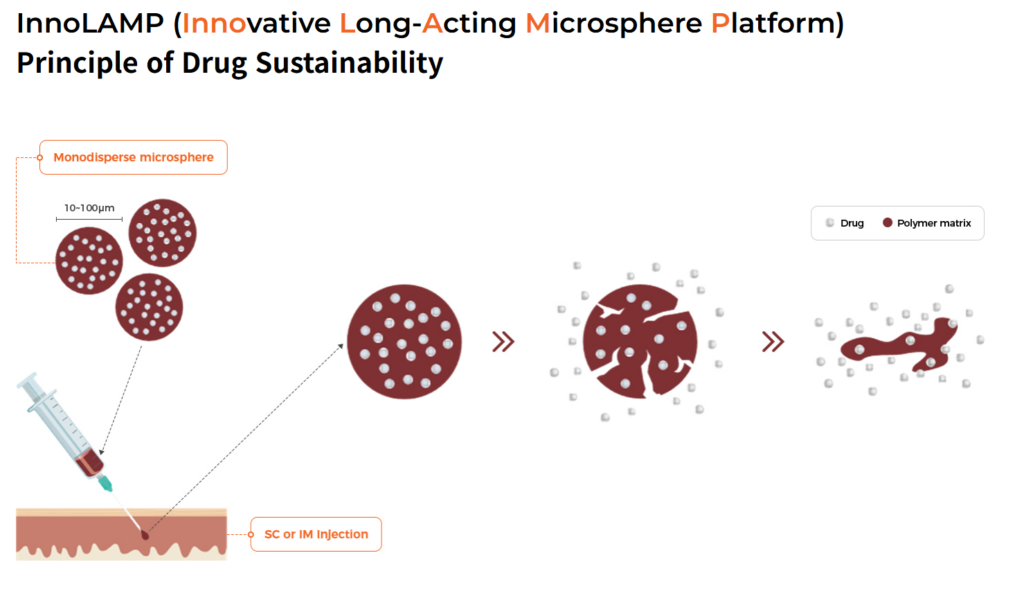 InnoLAMP (Innovative Long-Acting Microsphere Platform)
Principle of Drug Sustainability

Monodisperse microsphere

10~100μm

Drug Polymer matrix

SC or IM Injection